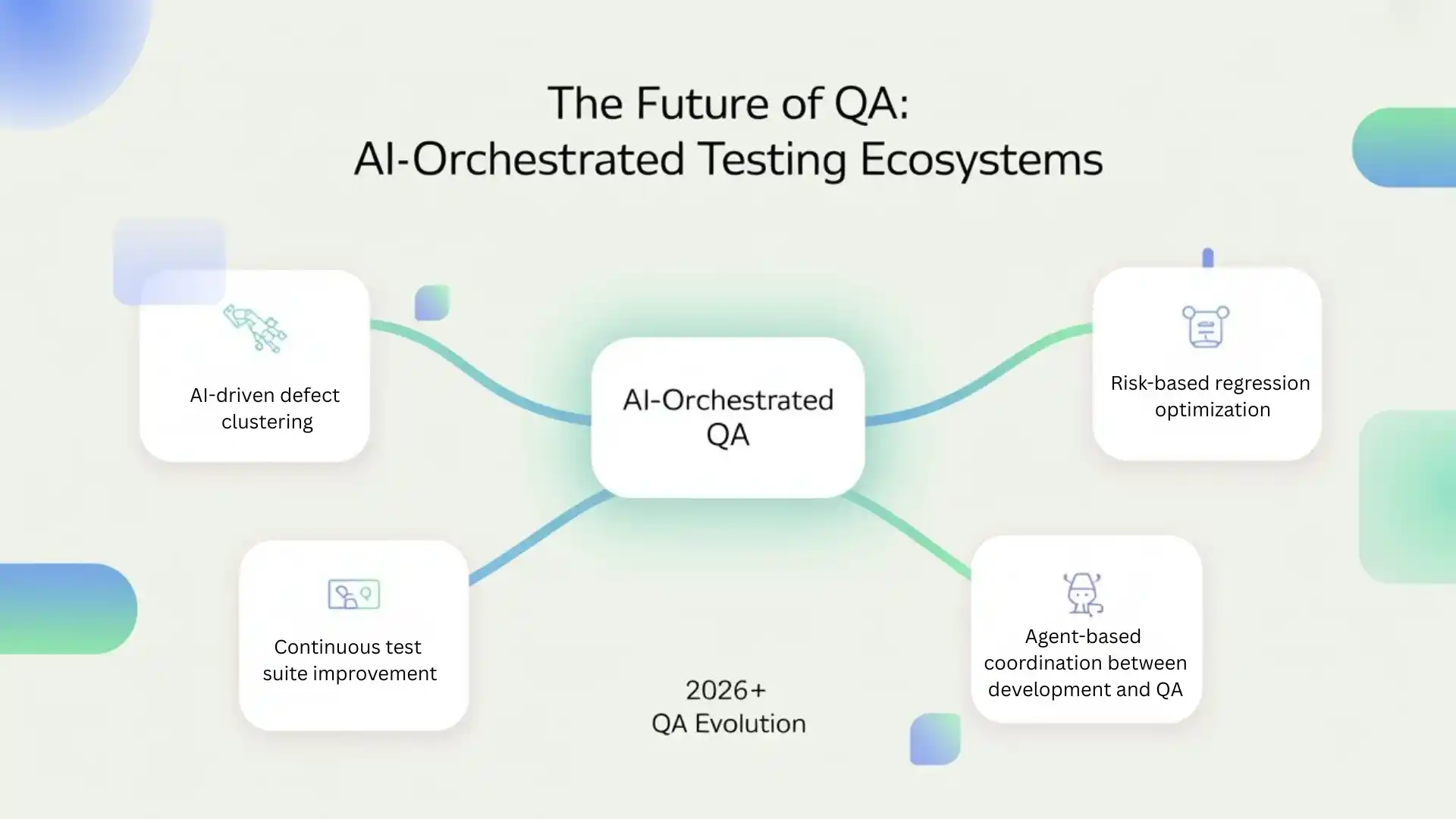 The Future of QA:
AI-Orchestrated Testing Ecosystems

AI-driven defect clustering

AI-Orchestrated QA

Risk-based regression optimization

Continuous test suite improvement

Agent-based coordination between development and QA

2026+
QA Evolution